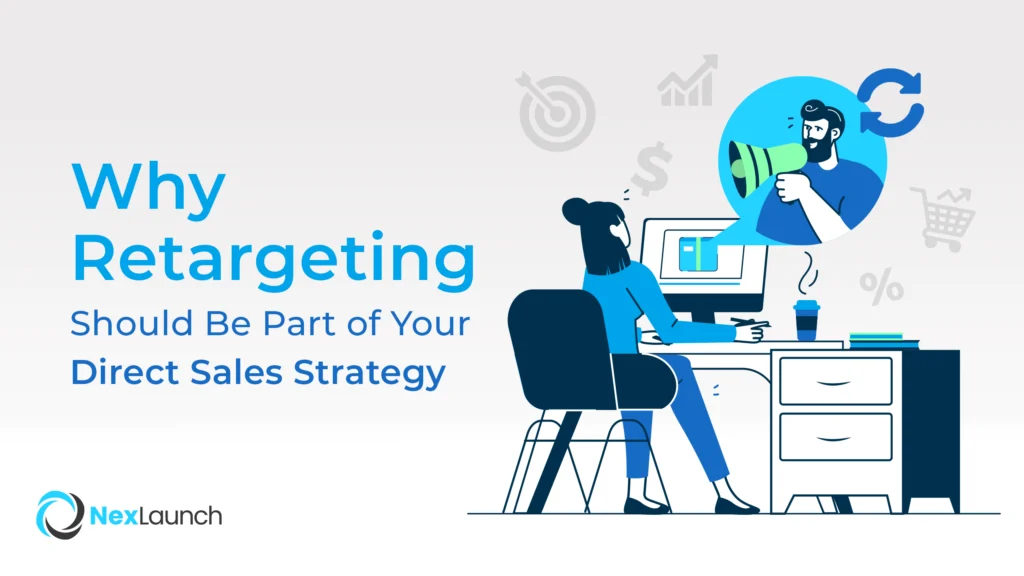 Why Retargeting
Should Be Part of Your
Direct Sales Strategy

$

%

NexLaunch